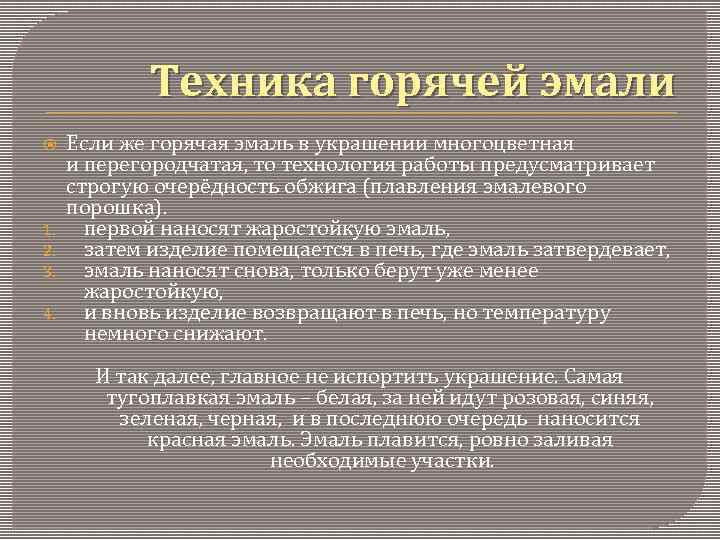 Техника горячей эмали

Если же горячая эмаль в украшении многоцветная и перегородчатая, то технология работы предусматривает строгую очерёдность обжига (плавления эмалевого порошка).

1. первой наносят жаростойкую эмаль,
2. затем изделие помещается в печь, где эмаль затвердевает,
3. эмаль наносят снова, только берут уже менее жаростойкую,
4. и вновь изделие возвращают в печь, но температуру немного снижают.

И так далее, главное не испортить украшение. Самая тугоплавкая эмаль – белая, за ней идут розовая, синяя, зеленая, черная, и в последнюю очередь наносится красная эмаль. Эмаль плавится, ровно заливая необходимые участки.